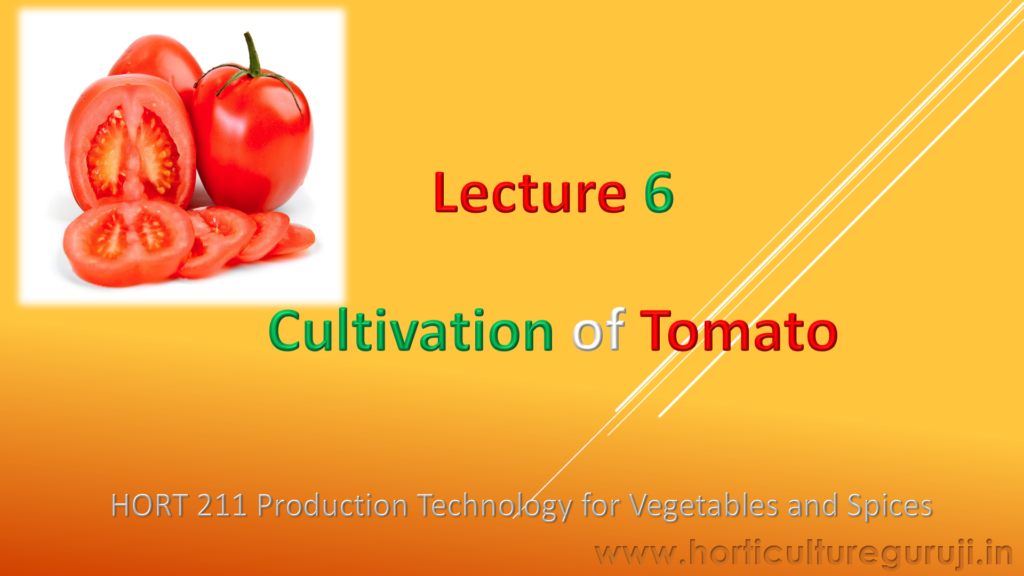 Lecture 6

Cultivation of Tomato

HORT 211 Production Technology for Vegetables and Spices

www.horticultureguruji.in